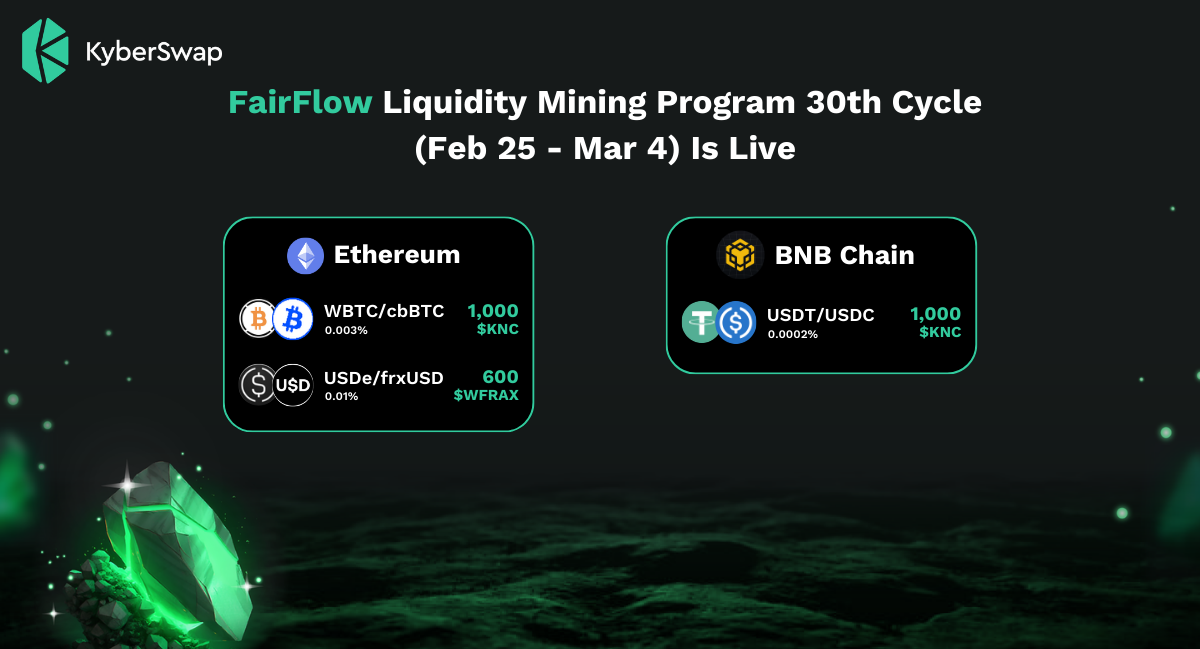 KyberSwap

FairFlow Liquidity Mining Program 30th Cycle (Feb 25 - Mar 4) Is Live

Ethereum

WBTC/cbBTC
0.003%
1,000
$KNC

USDe/frxUSD
0.01%
600
$WFRAX

BNB Chain

USDT/USDC
0.0002%
1,000
$KNC